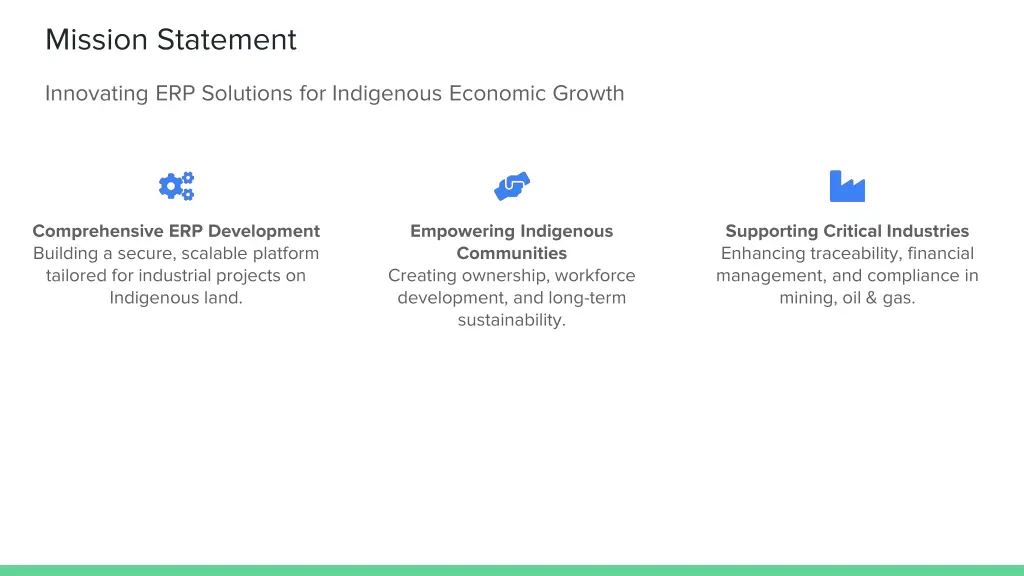 Mission Statement

Innovating ERP Solutions for Indigenous Economic Growth

Comprehensive ERP Development
Building a secure, scalable platform tailored for industrial projects on Indigenous land.

Empowering Indigenous Communities
Creating ownership, workforce development, and long-term sustainability.

Supporting Critical Industries
Enhancing traceability, financial management, and compliance in mining, oil & gas.